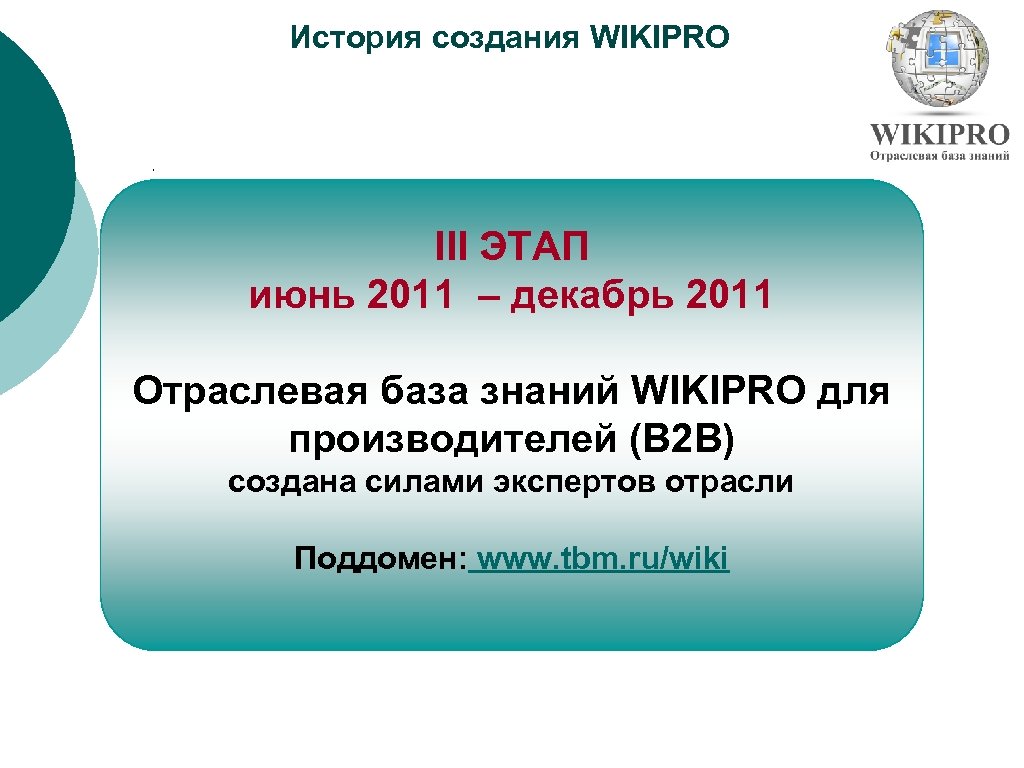 История создания WIKIPRO

WIKIPRO
Отраслевая база знаний

III ЭТАП
июнь 2011 – декабрь 2011

Отраслевая база знаний WIKIPRO для производителей (B2B)
создана силами экспертов отрасли

Поддомен: www.tbm.ru/wiki